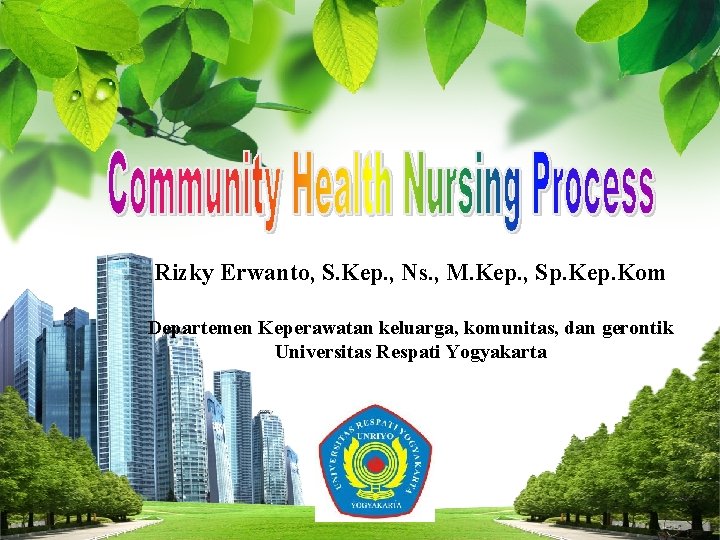 Community Health Nursing Process

Rizky Erwanto, S.Kep., Ns., M.Kep., Sp.Kep.Kom

Departemen Keperawatan keluarga, komunitas, dan gerontik
Universitas Respati Yogyakarta

UNIVERSITAS RESPATI YOGYAKARTA
UNRIYO
YOGYAKARTA